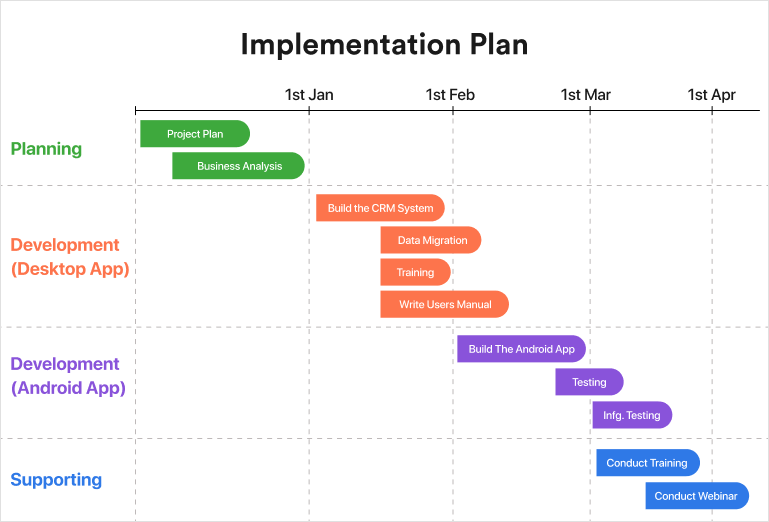 Implementation Plan

1st Jan
1st Feb
1st Mar
1st Apr

Planning
Project Plan
Business Analysis

Development (Desktop App)
Build the CRM System
Data Migration
Training
Write Users Manual

Development (Android App)
Build The Android App
Testing
Infg. Testing

Supporting
Conduct Training
Conduct Webinar